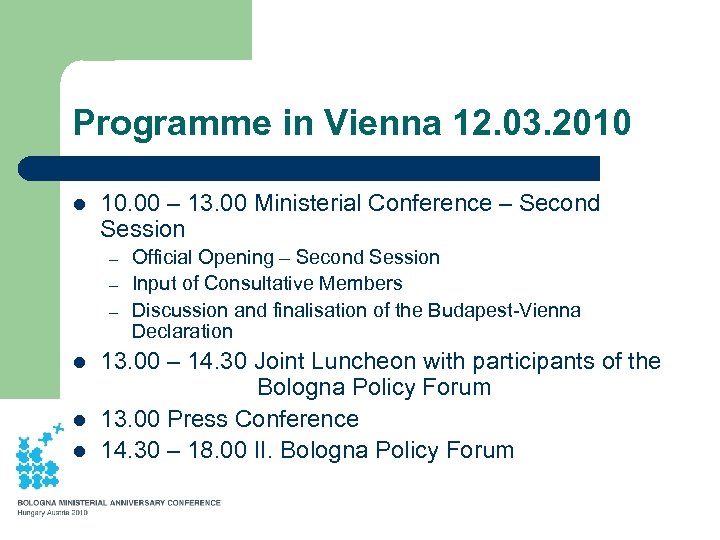 Programme in Vienna 12.03.2010

- 10.00 – 13.00 Ministerial Conference – Second Session
  – Official Opening – Second Session
  – Input of Consultative Members
  – Discussion and finalisation of the Budapest-Vienna Declaration
- 13.00 – 14.30 Joint Luncheon with participants of the Bologna Policy Forum
- 13.00 Press Conference
- 14.30 – 18.00 II. Bologna Policy Forum

BOLOGNA MINISTERIAL ANNIVERSARY CONFERENCE
Hungary Austria 2010